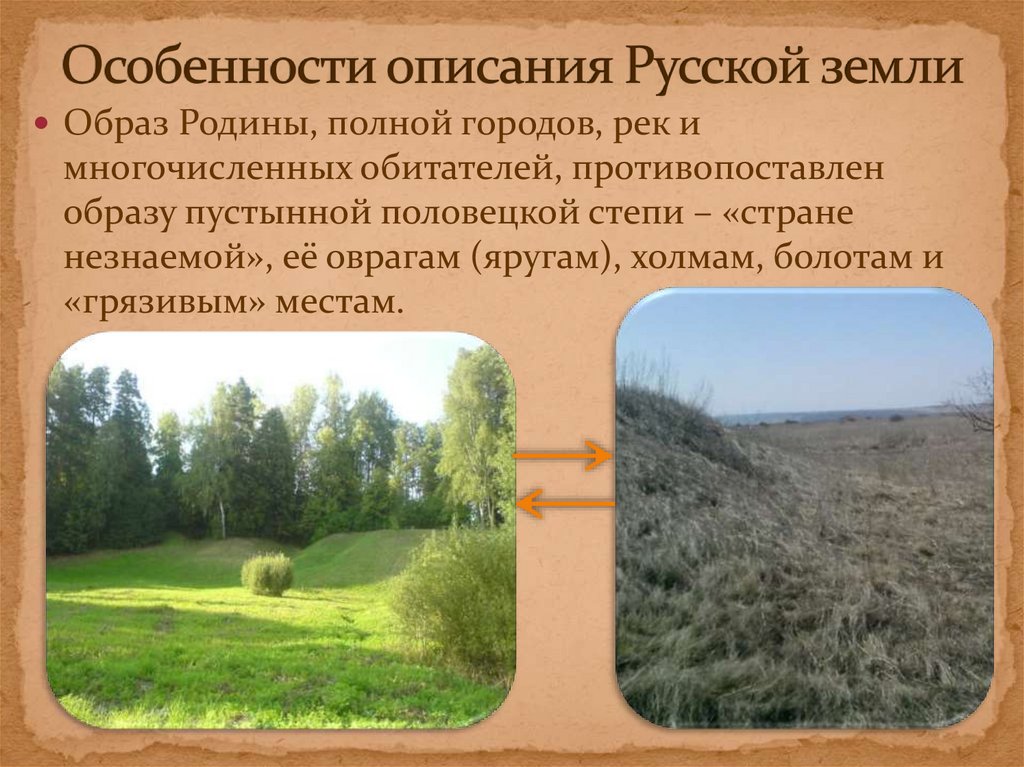 Особенности описания Русской земли

Образ Родины, полной городов, рек и многочисленных обитателей, противопоставлен образу пустынной половецкой степи – «стране незнаемой», её оврагам (яругам), холмам, болотам и «грязивым» местам.